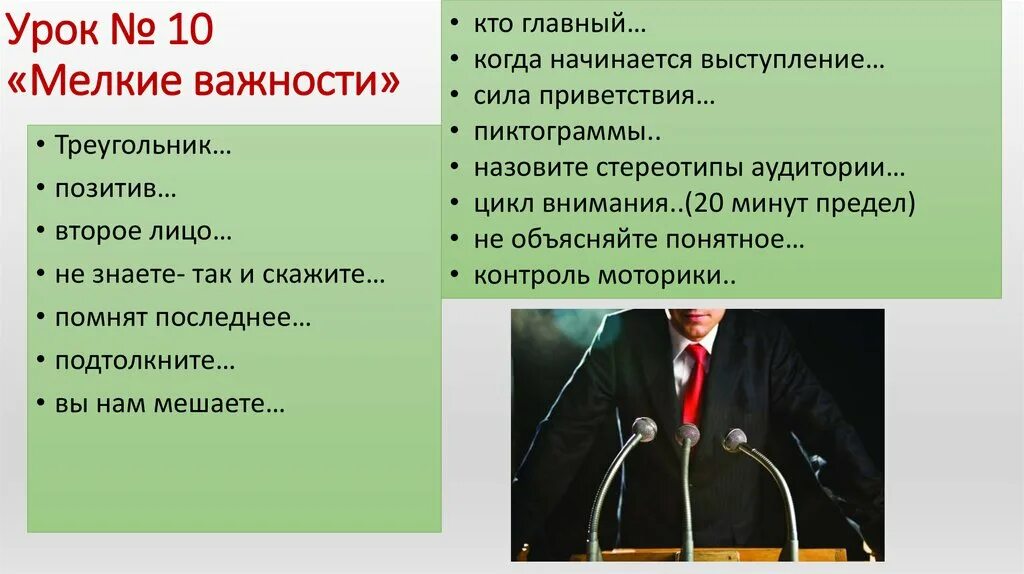 Урок № 10
«Мелкие важности»

• Треугольник…
• позитив…
• второе лицо…
• не знаете- так и скажите…
• помнят последнее…
• подтолкните…
• вы нам мешаете…

• кто главный…
• когда начинается выступление…
• сила приветствия…
• пиктограммы..
• назовите стереотипы аудитории…
• цикл внимания..(20 минут предел)
• не объясняйте понятное…
• контроль моторики..